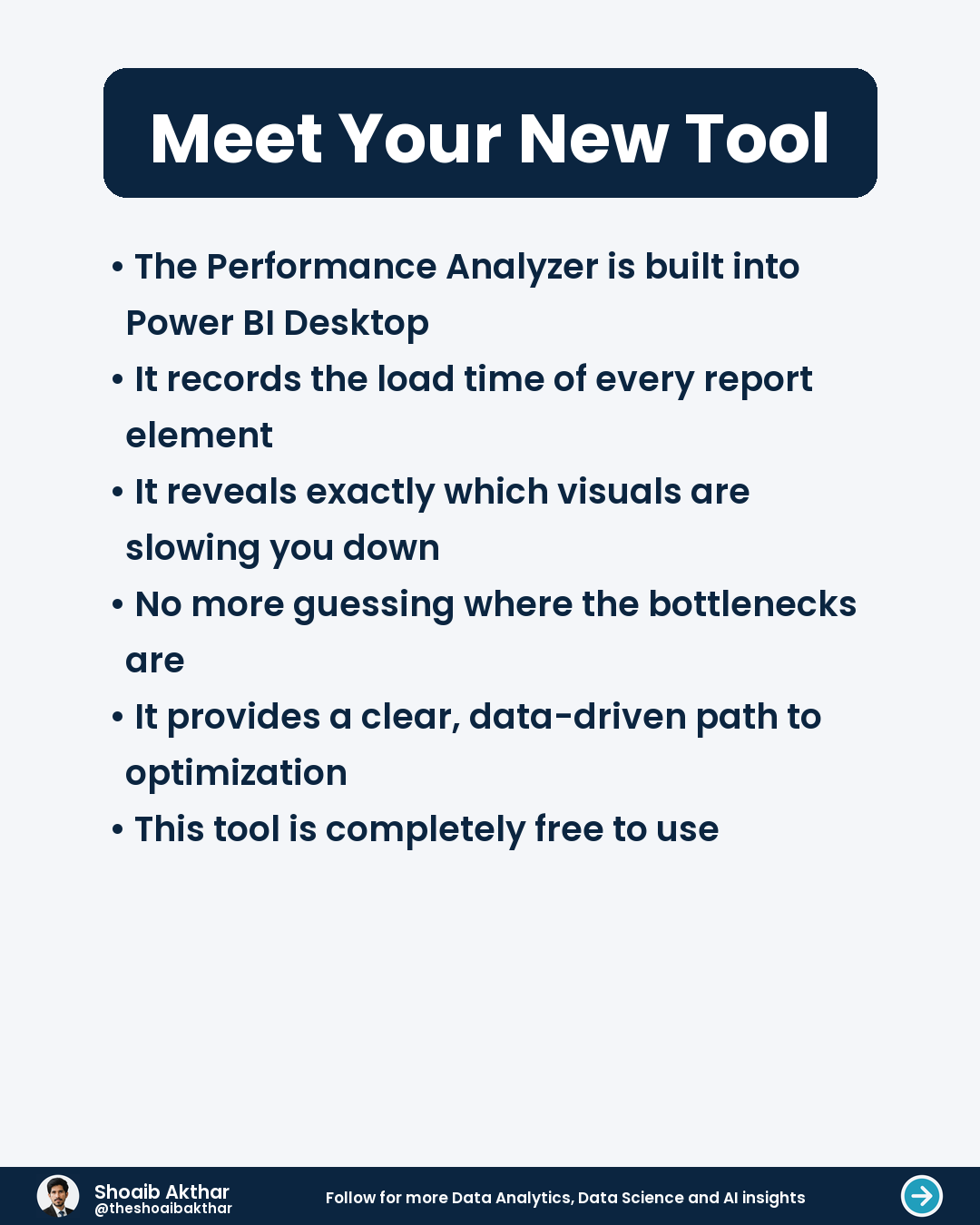 Meet Your New Tool

• The Performance Analyzer is built into Power BI Desktop
• It records the load time of every report element
• It reveals exactly which visuals are slowing you down
• No more guessing where the bottlenecks are
• It provides a clear, data-driven path to optimization
• This tool is completely free to use

Shoaib Akthar
@theshoaibakthar

Follow for more Data Analytics, Data Science and AI insights